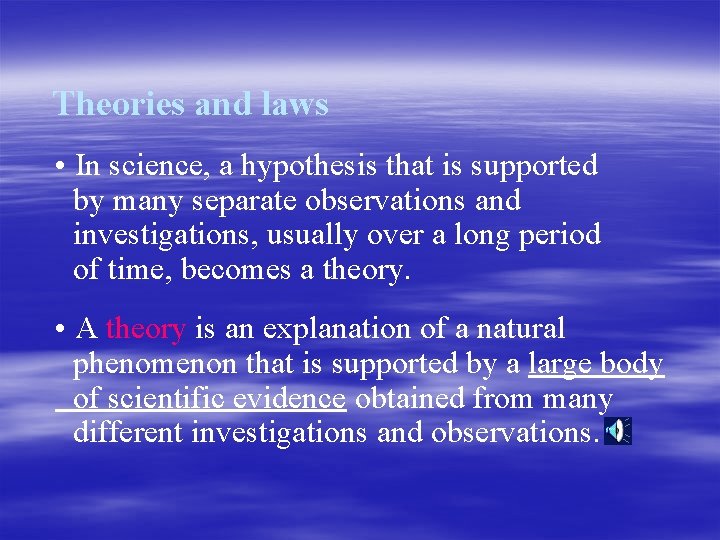 Theories and laws

• In science, a hypothesis that is supported by many separate observations and investigations, usually over a long period of time, becomes a theory.

• A theory is an explanation of a natural phenomenon that is supported by a large body of scientific evidence obtained from many different investigations and observations.